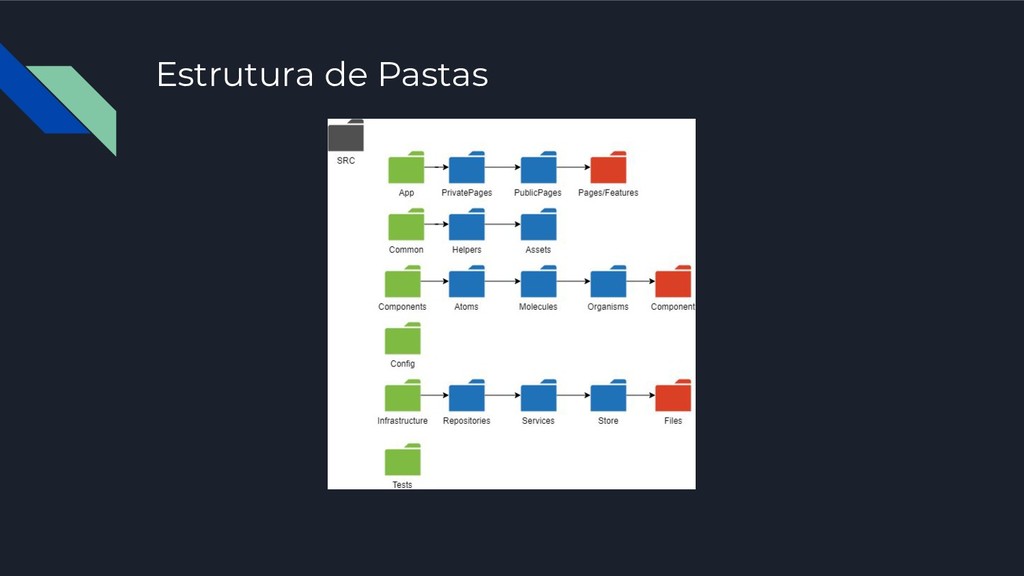 Estrutura de Pastas

SRC

App
PrivatePages
PublicPages
Pages/Features

Common
Helpers
Assets

Components
Atoms
Molecules
Organisms
Component

Config

Infrastructure
Repositories
Services
Store
Files

Tests